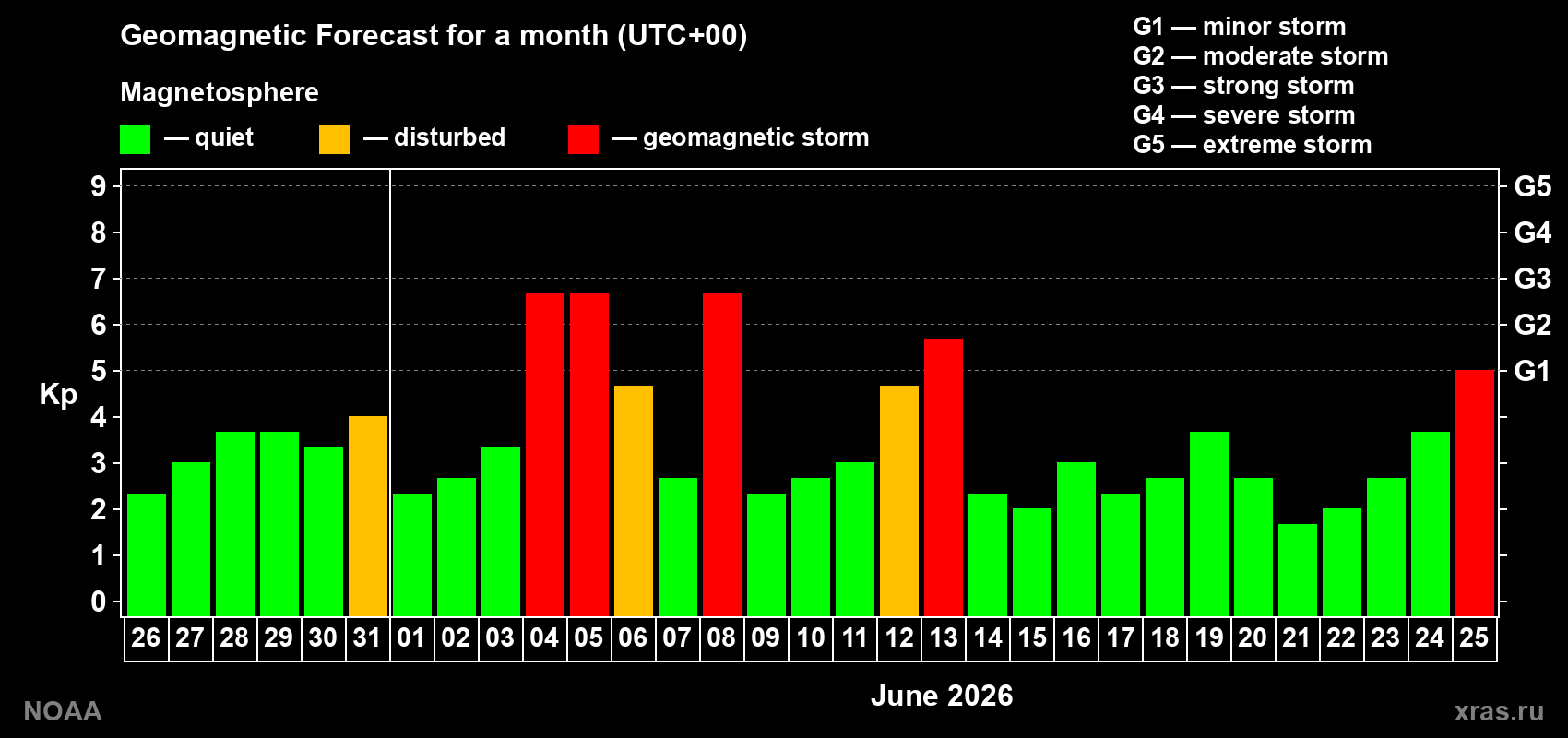 Geomagnetic Forecast for a month (UTC+00)

Magnetosphere

— quiet — disturbed — geomagnetic storm

G1 — minor storm
G2 — moderate storm
G3 — strong storm
G4 — severe storm
G5 — extreme storm

Kp

9 8 7 6 5 4 3 2 1 0

G5 G4 G3 G2 G1

26 27 28 29 30 31 01 02 03 04 05 06 07 08 09 10 11 12 13 14 15 16 17 18 19 20 21 22 23 24 25

June 2026

NOAA

xras.ru